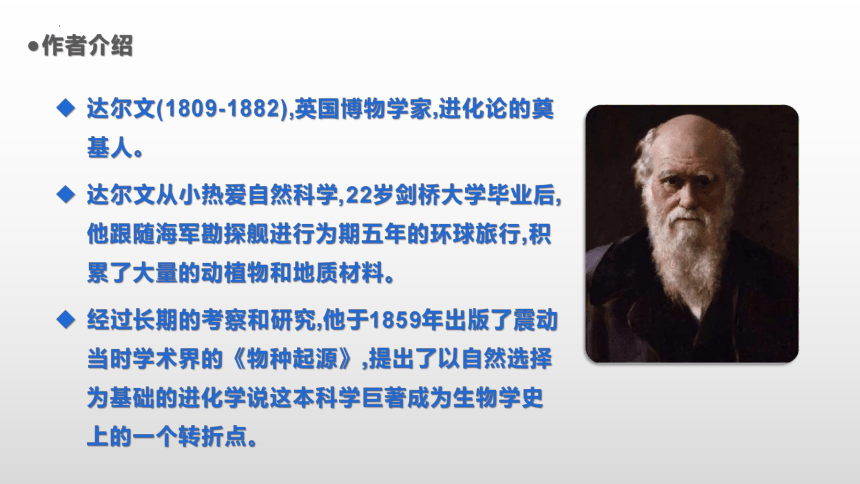 ●作者介绍

◆ 达尔文(1809-1882),英国博物学家,进化论的奠基人。

◆ 达尔文从小热爱自然科学,22岁剑桥大学毕业后,他跟随海军勘探舰进行为期五年的环球旅行,积累了大量的动植物和地质材料。

◆ 经过长期的考察和研究,他于1859年出版了震动当时学术界的《物种起源》,提出了以自然选择为基础的进化学说这本科学巨著成为生物学史上的一个转折点。